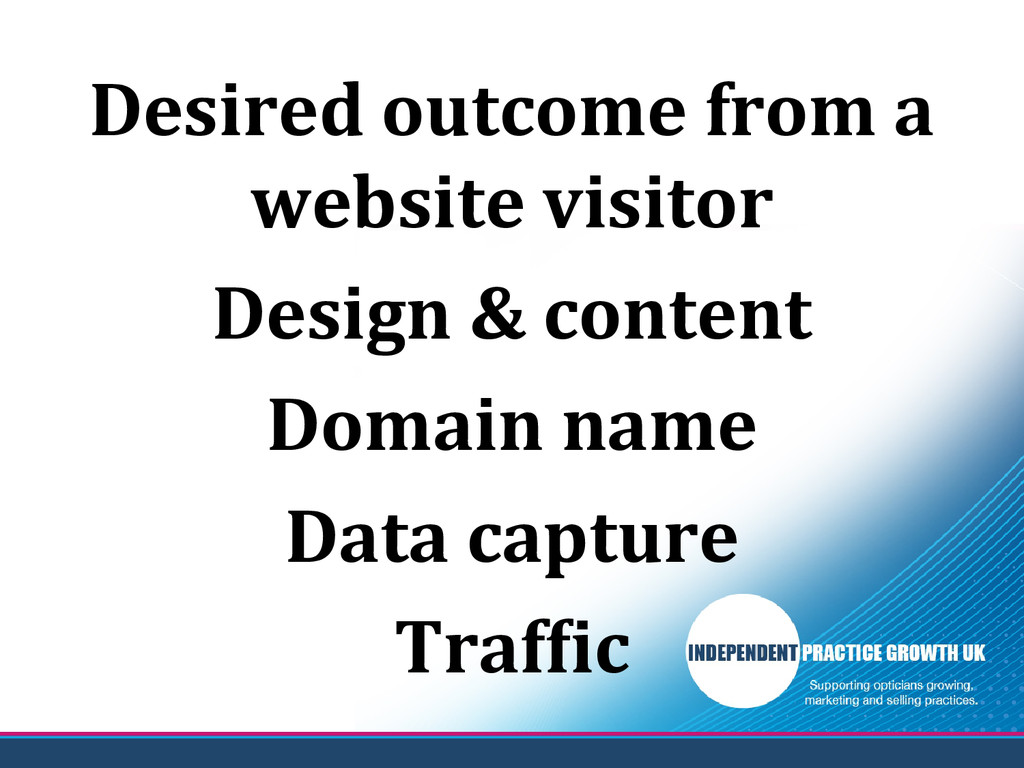 Desired outcome from a website visitor

Design & content

Domain name

Data capture

Traffic

INDEPENDENT PRACTICE GROWTH UK

Supporting opticians growing, marketing and selling practices.